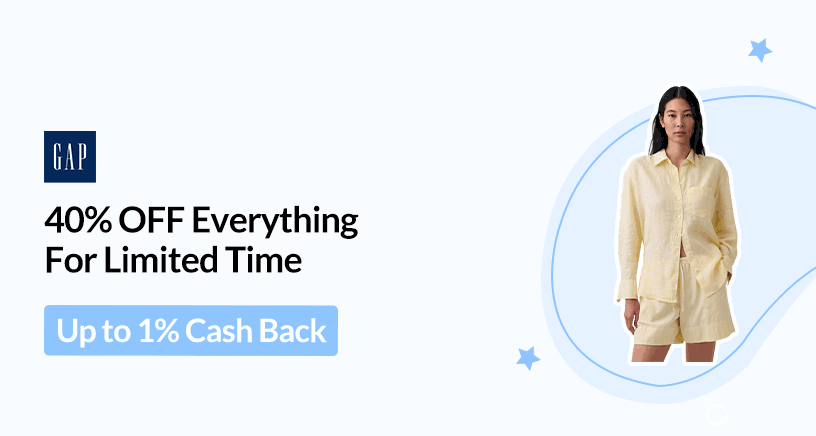 GAP

40% OFF Everything For Limited Time

Up to 1% Cash Back